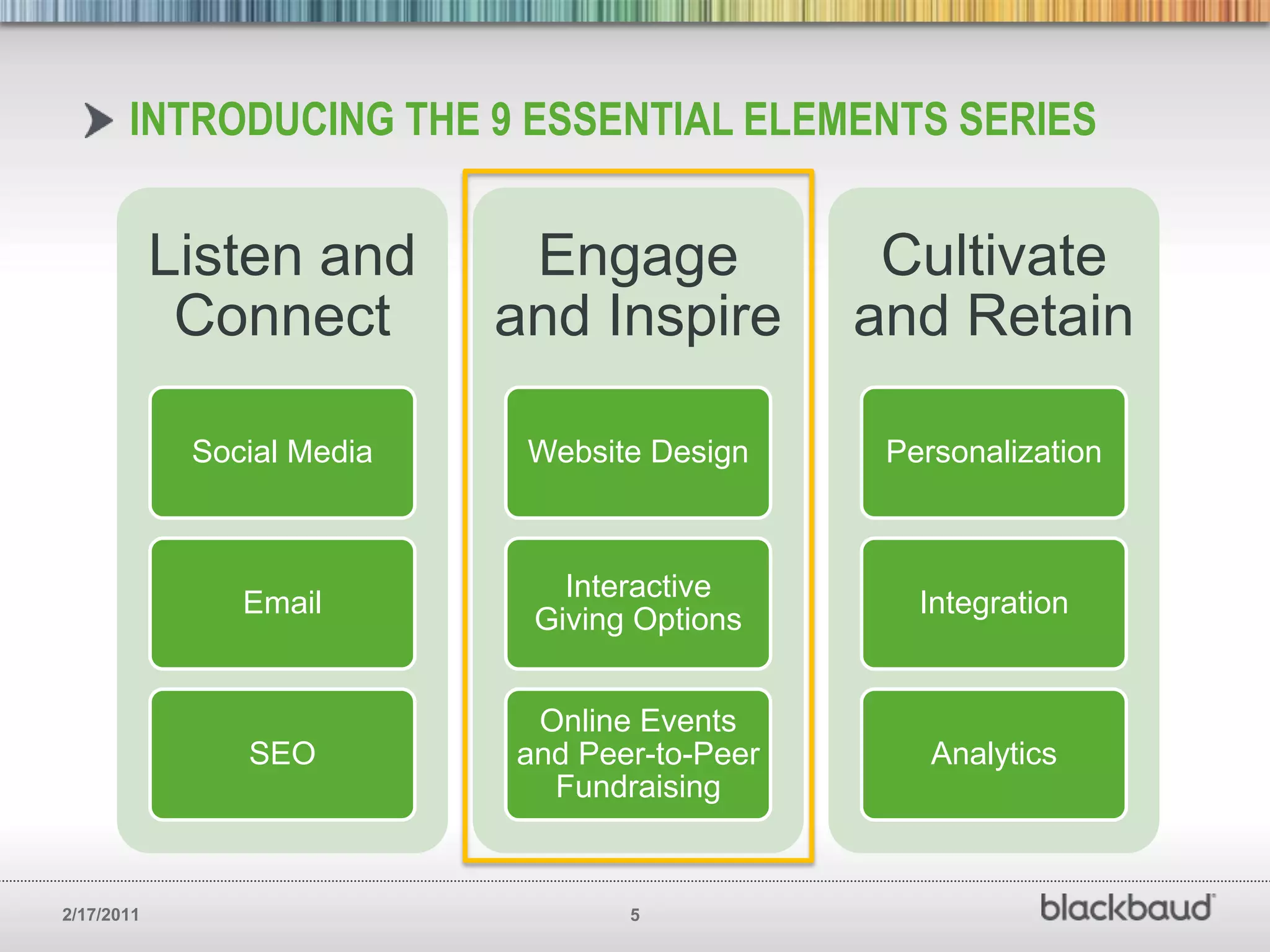 INTRODUCING THE 9 ESSENTIAL ELEMENTS SERIES

Listen and Connect

Social Media

Email

SEO

Engage and Inspire

Website Design

Interactive Giving Options

Online Events and Peer-to-Peer Fundraising

Cultivate and Retain

Personalization

Integration

Analytics

2/17/2011

5

blackbaud